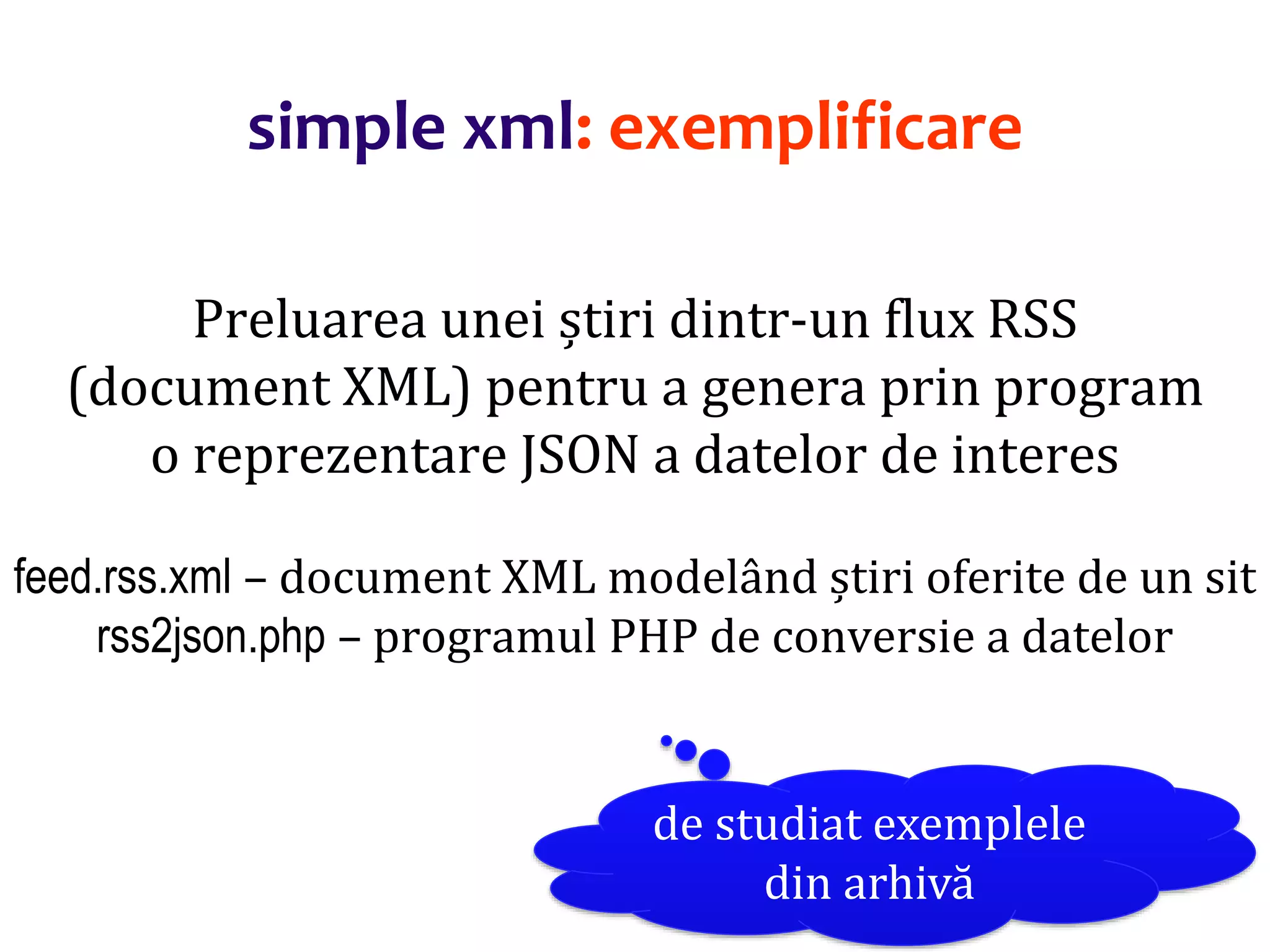 simple xml: exemplificare

Preluarea unei știri dintr-un flux RSS (document XML) pentru a genera prin program o reprezentare JSON a datelor de interes

feed.rss.xml – document XML modelând știri oferite de un sit
rss2json.php – programul PHP de conversie a datelor

de studiat exemplele din arhivă